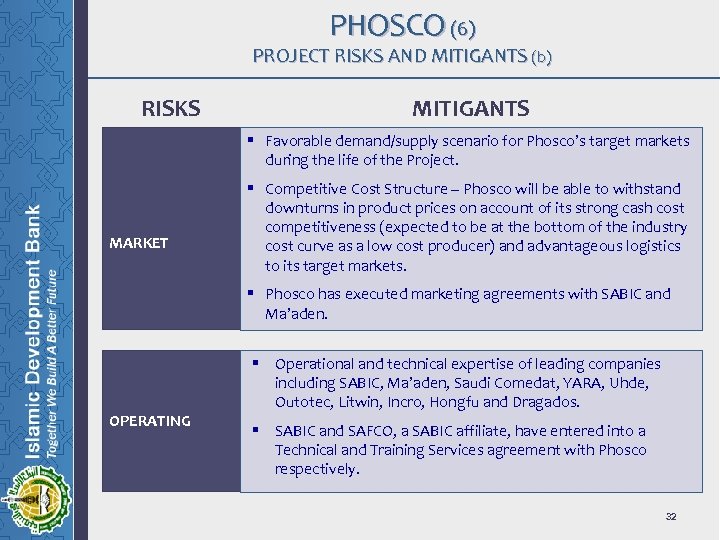 Islamic Development Bank
Together We Build A Better Future

PHOSCO (6)
PROJECT RISKS AND MITIGANTS (b)

| RISKS | MITIGANTS |
|---|---|
| MARKET | ▪ Favorable demand/supply scenario for Phosco's target markets during the life of the Project. ▪ Competitive Cost Structure – Phosco will be able to withstand downturns in product prices on account of its strong cash cost competitiveness (expected to be at the bottom of the industry cost curve as a low cost producer) and advantageous logistics to its target markets. ▪ Phosco has executed marketing agreements with SABIC and Ma'aden. |
| OPERATING | ▪ Operational and technical expertise of leading companies including SABIC, Ma'aden, Saudi Comedat, YARA, Uhde, Outotec, Litwin, Incro, Hongfu and Dragados. ▪ SABIC and SAFCO, a SABIC affiliate, have entered into a Technical and Training Services agreement with Phosco respectively. |

32